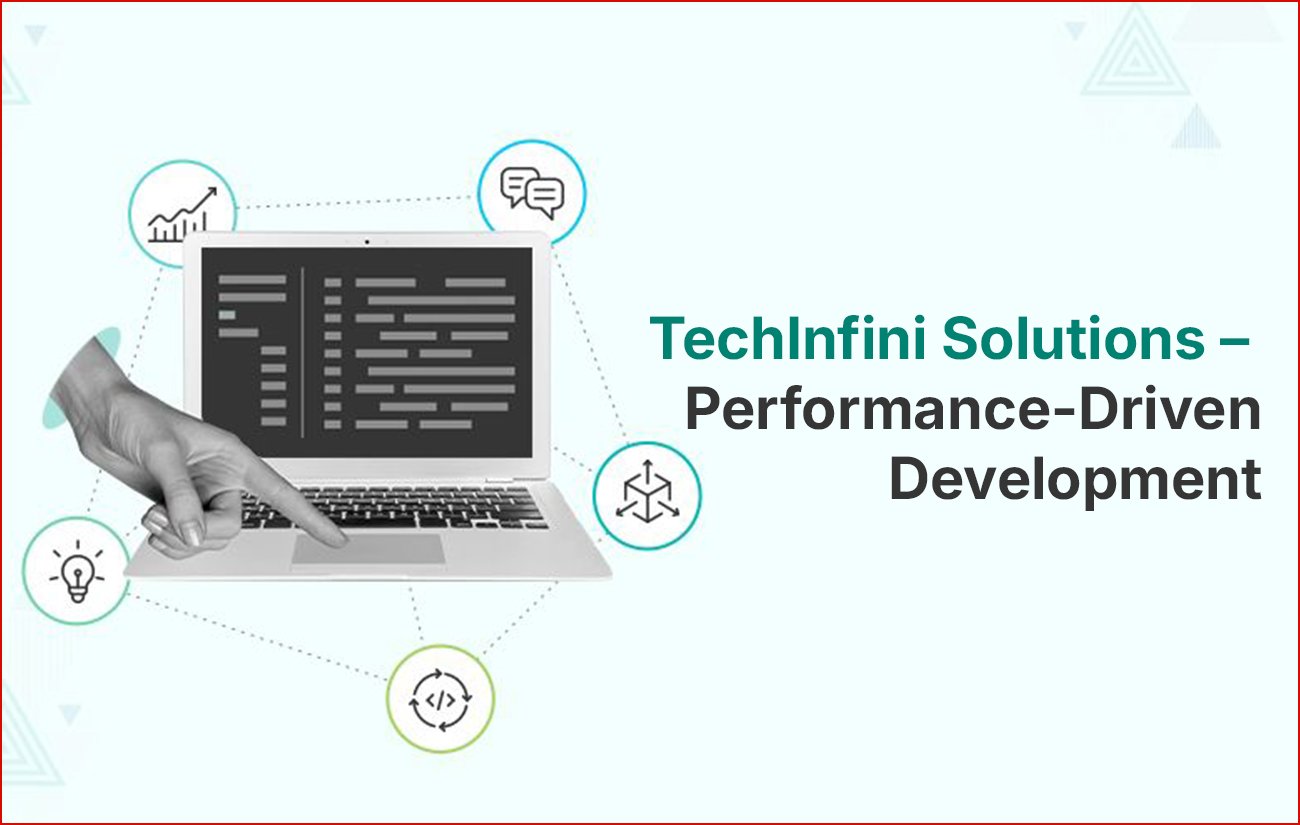 TechInfini Solutions – Performance-Driven Development